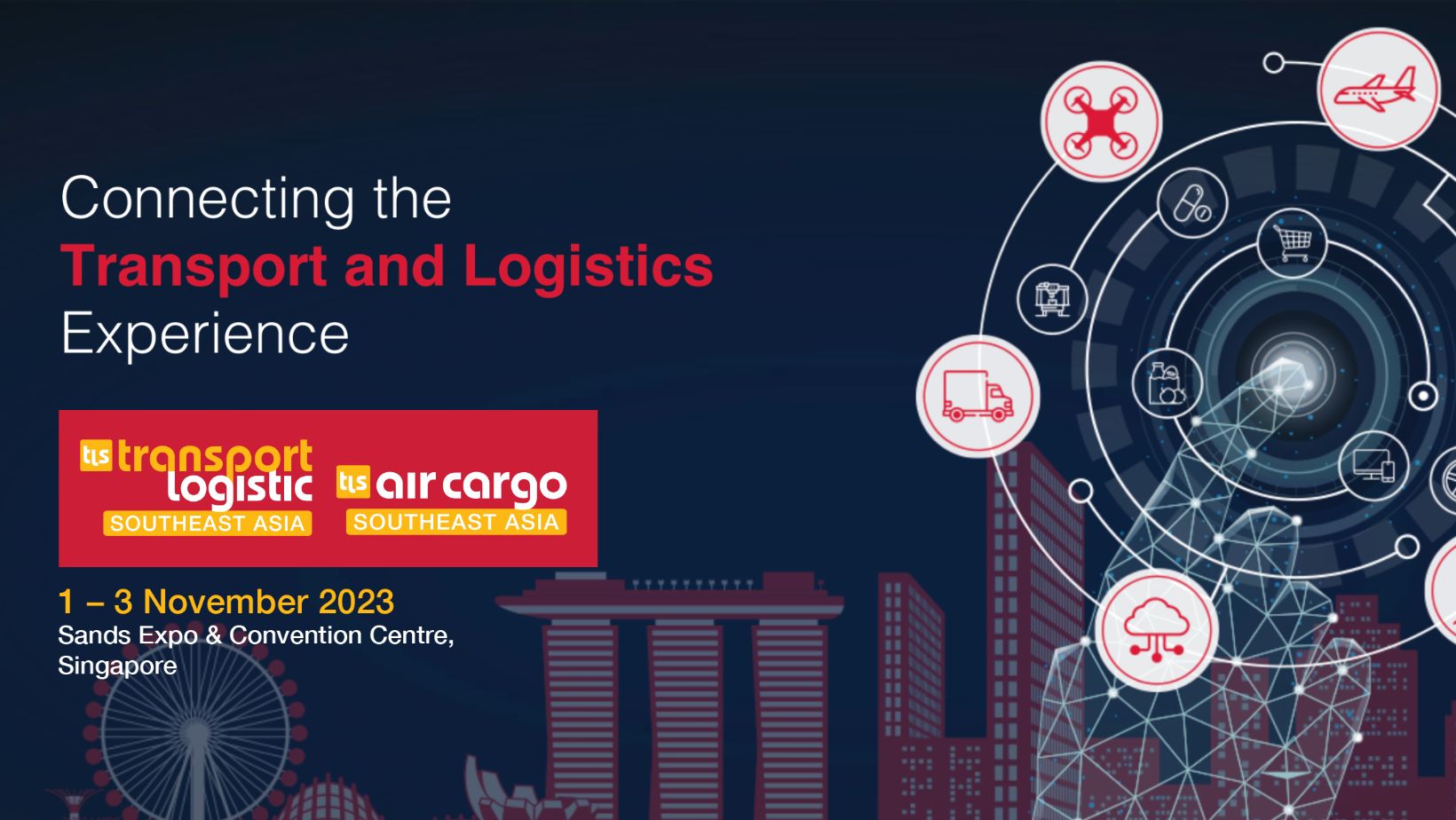 Connecting the
Transport and Logistics
Experience

tls transport logistic
SOUTHEAST ASIA

tls air cargo
SOUTHEAST ASIA

1 – 3 November 2023
Sands Expo & Convention Centre, Singapore